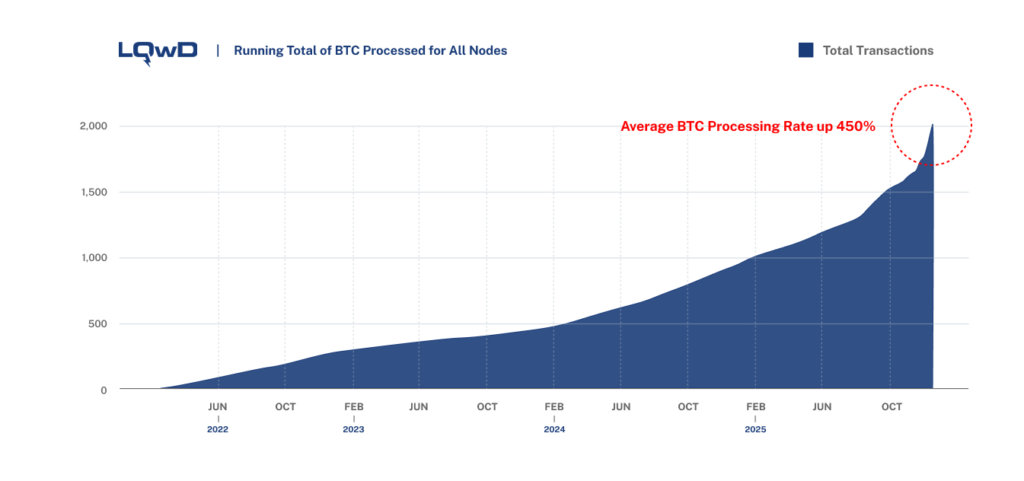 LQwD | Running Total of BTC Processed for All Nodes

Total Transactions

Average BTC Processing Rate up 450%

2,000
1,500
1,000
500
0

JUN 2022
OCT
FEB 2023
JUN
OCT
FEB 2024
JUN
OCT
FEB 2025
JUN
OCT